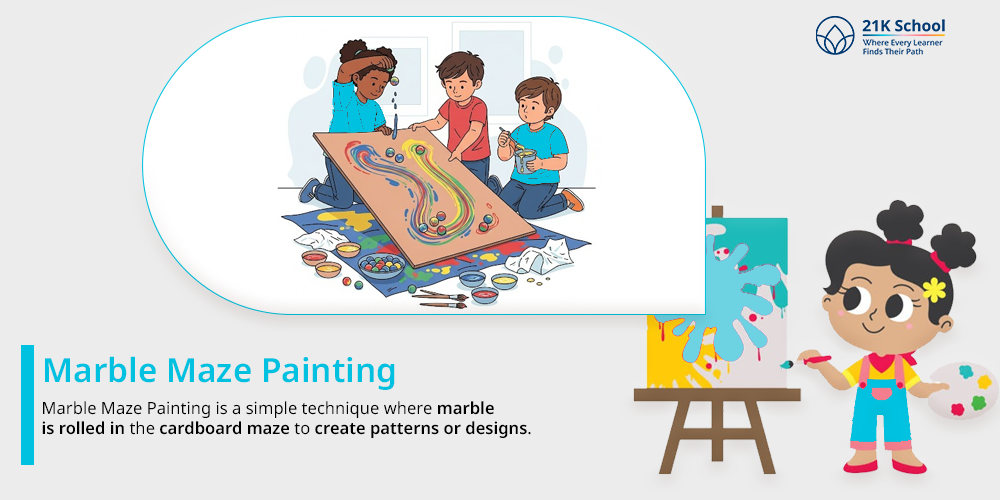 21K School
Where Every Learner Finds Their Path

Marble Maze Painting

Marble Maze Painting is a simple technique where marble is rolled in the cardboard maze to create patterns or designs.